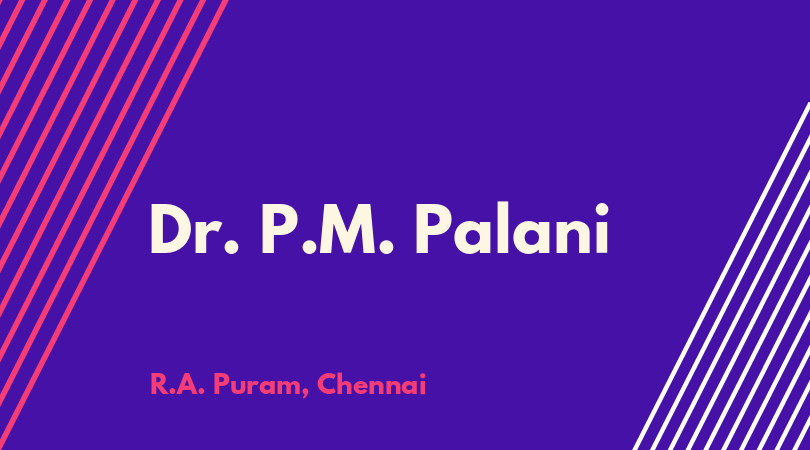 Dr. P.M. Palani

R.A. Puram, Chennai